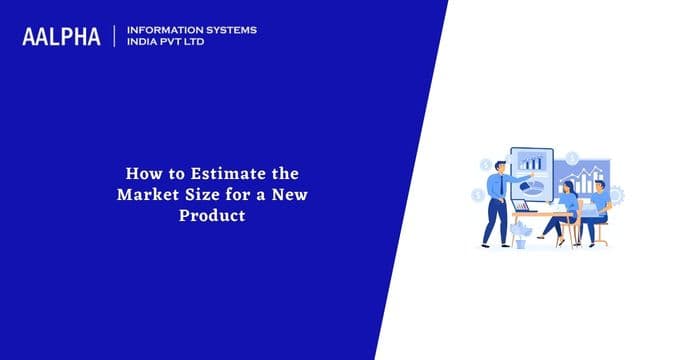 AALPHA | INFORMATION SYSTEMS INDIA PVT LTD

How to Estimate the Market Size for a New Product